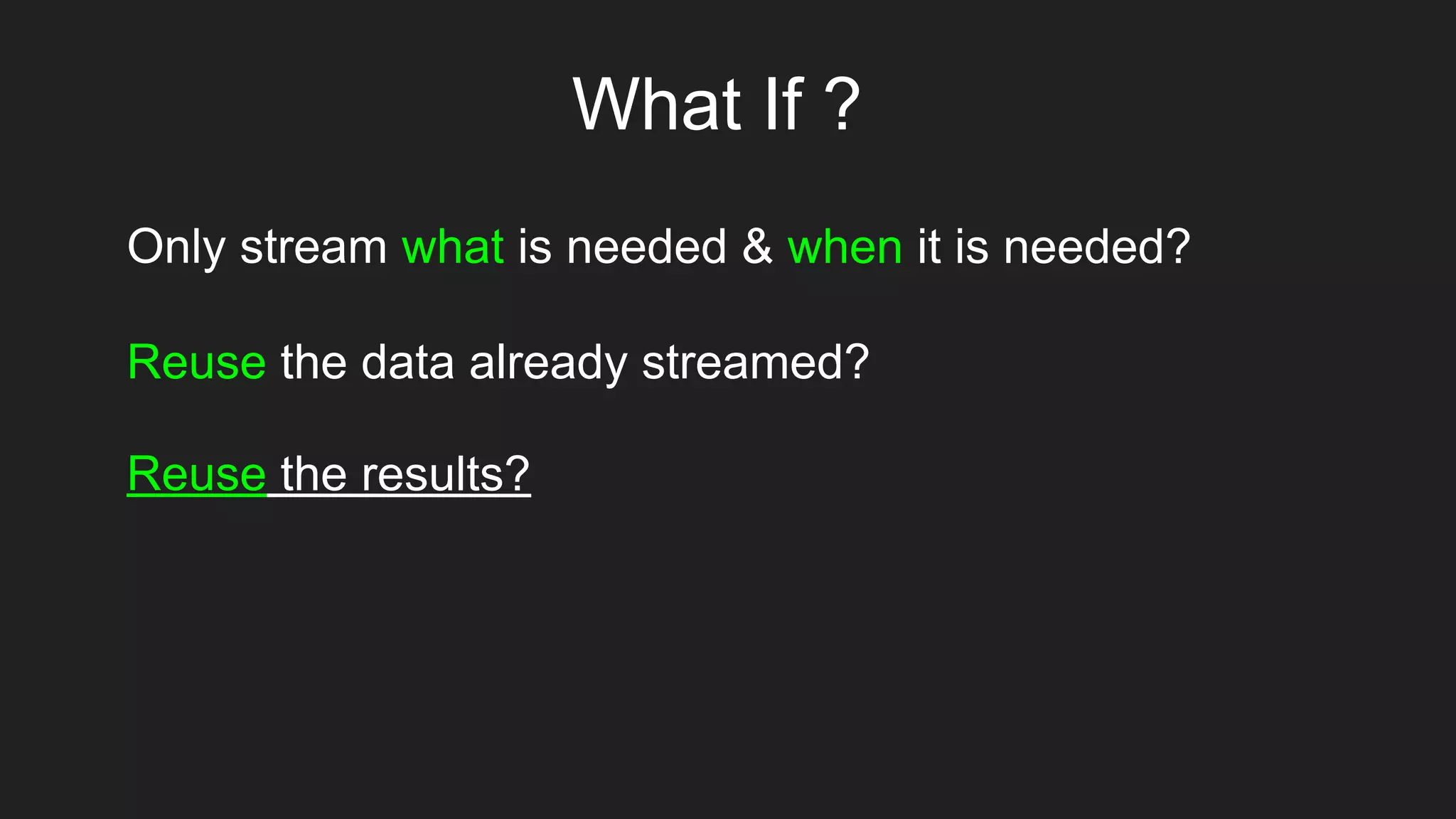 What If ?

Only stream what is needed & when it is needed?

Reuse the data already streamed?

Reuse the results?